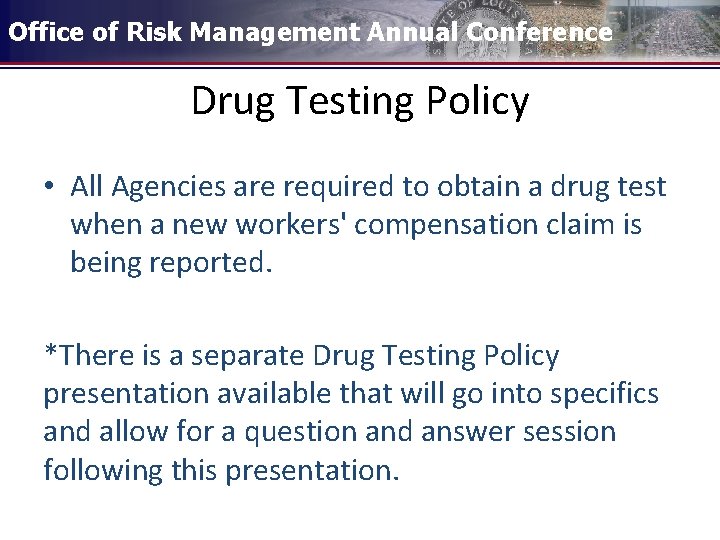 Office of Risk Management Annual Conference

Drug Testing Policy

• All Agencies are required to obtain a drug test when a new workers' compensation claim is being reported.

*There is a separate Drug Testing Policy presentation available that will go into specifics and allow for a question and answer session following this presentation.